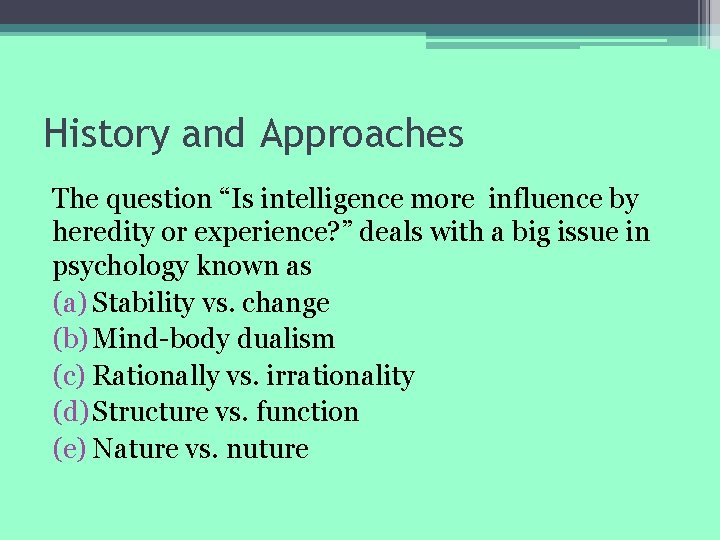 History and Approaches

The question “Is intelligence more influence by heredity or experience?” deals with a big issue in psychology known as
(a) Stability vs. change
(b) Mind-body dualism
(c) Rationally vs. irrationality
(d) Structure vs. function
(e) Nature vs. nuture